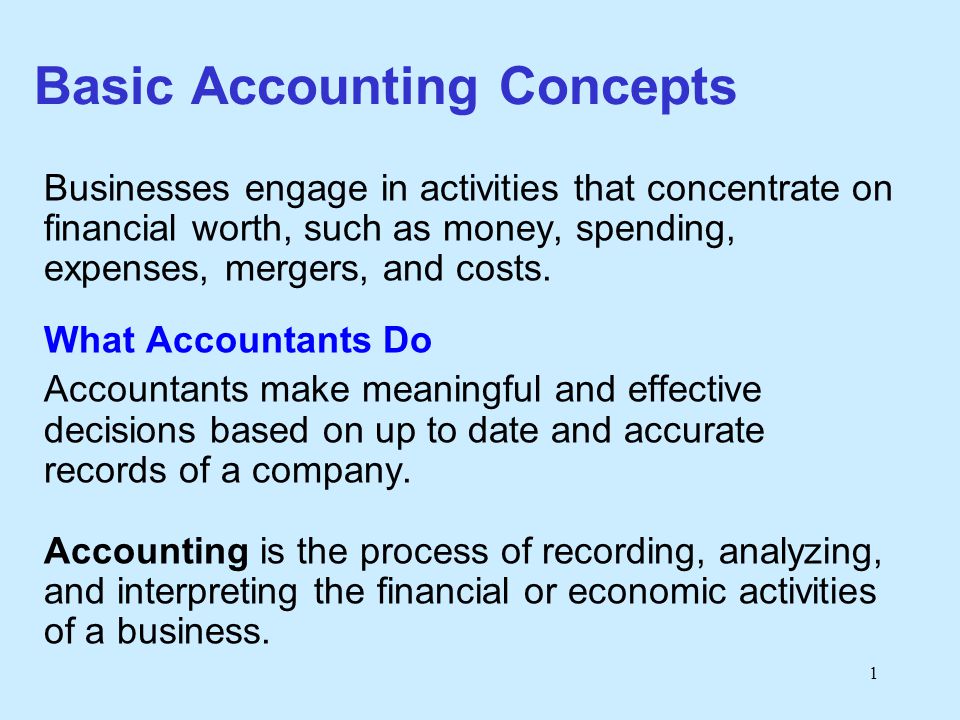 Basic Accounting Concepts

Businesses engage in activities that concentrate on financial worth, such as money, spending, expenses, mergers, and costs.

What Accountants Do

Accountants make meaningful and effective decisions based on up to date and accurate records of a company.

Accounting is the process of recording, analyzing, and interpreting the financial or economic activities of a business.

1